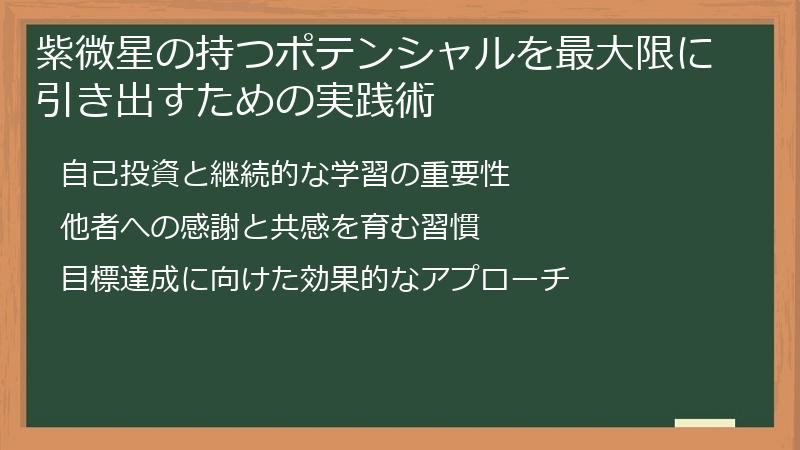 紫微星の持つポテンシャルを最大限に引き出すための実践術

自己投資と継続的な学習の重要性

他者への感謝と共感を育む習慣

目標達成に向けた効果的なアプローチ